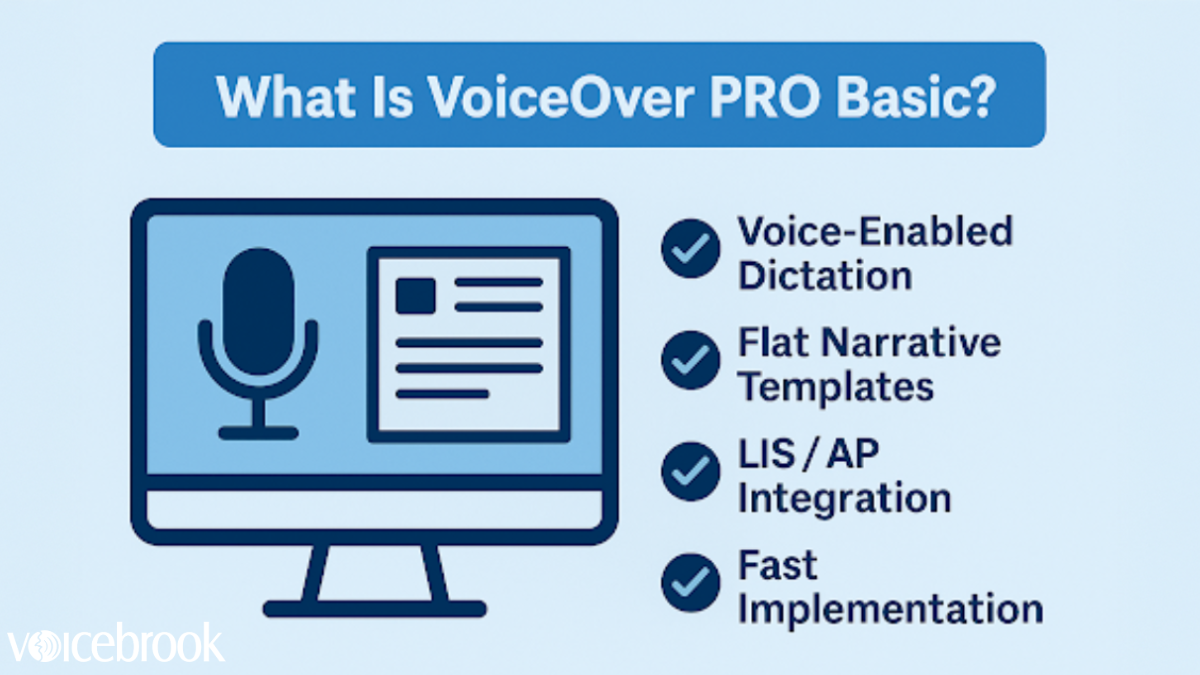 What Is VoiceOver PRO Basic?

Voice-Enabled Dictation

Flat Narrative Templates

LIS / AP Integration

Fast Implementation

voicebrook